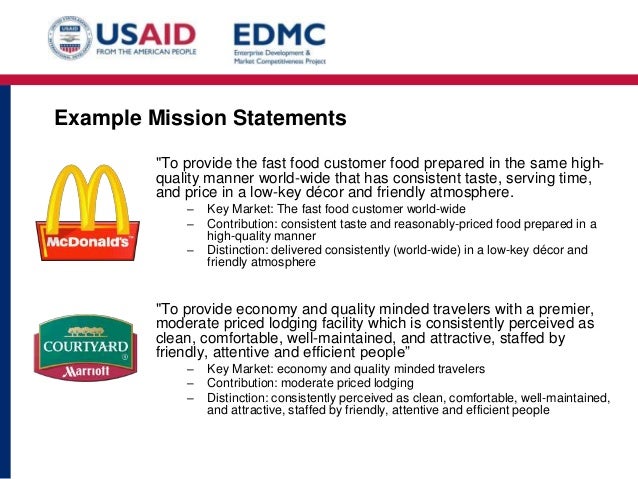 USAID FROM THE AMERICAN PEOPLE

EDMC Enterprise Development & Market Competitiveness Project

Example Mission Statements

McDonald's

"To provide the fast food customer food prepared in the same high-quality manner world-wide that has consistent taste, serving time, and price in a low-key décor and friendly atmosphere.

– Key Market: The fast food customer world-wide
– Contribution: consistent taste and reasonably-priced food prepared in a high-quality manner
– Distinction: delivered consistently (world-wide) in a low-key décor and friendly atmosphere

COURTYARD Marriott

"To provide economy and quality minded travelers with a premier, moderate priced lodging facility which is consistently perceived as clean, comfortable, well-maintained, and attractive, staffed by friendly, attentive and efficient people"

– Key Market: economy and quality minded travelers
– Contribution: moderate priced lodging
– Distinction: consistently perceived as clean, comfortable, well-maintained, and attractive, staffed by friendly, attentive and efficient people